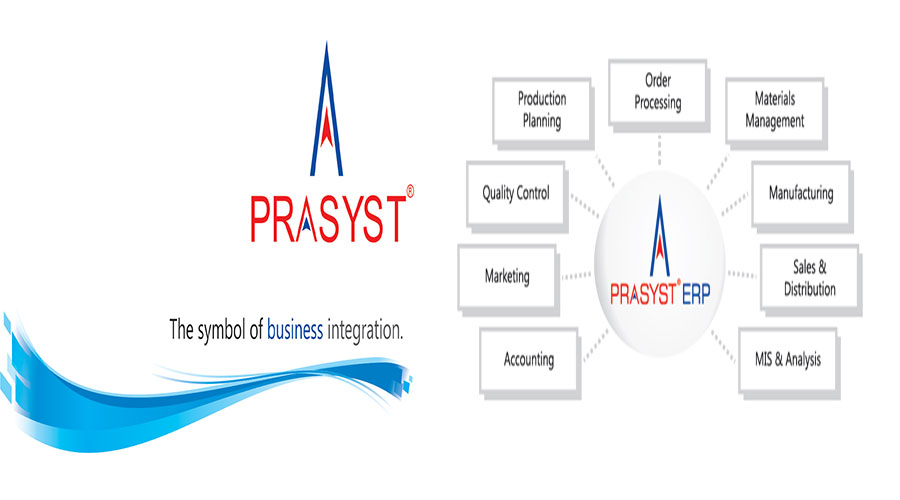 PRASYST®

The symbol of business integration.

Production Planning

Order Processing

Materials Management

Quality Control

Manufacturing

Marketing

PRASYST® ERP

Sales & Distribution

Accounting

MIS & Analysis